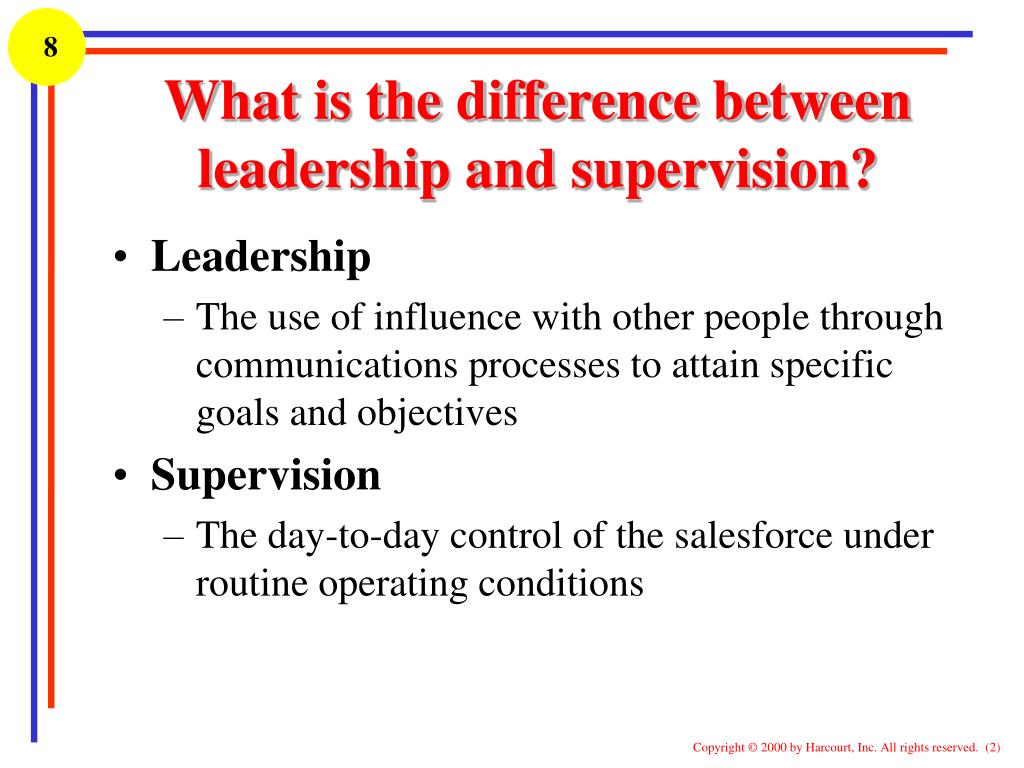 8

What is the difference between leadership and supervision?

• Leadership
– The use of influence with other people through communications processes to attain specific goals and objectives

• Supervision
– The day-to-day control of the salesforce under routine operating conditions

Copyright © 2000 by Harcourt, Inc. All rights reserved. (2)